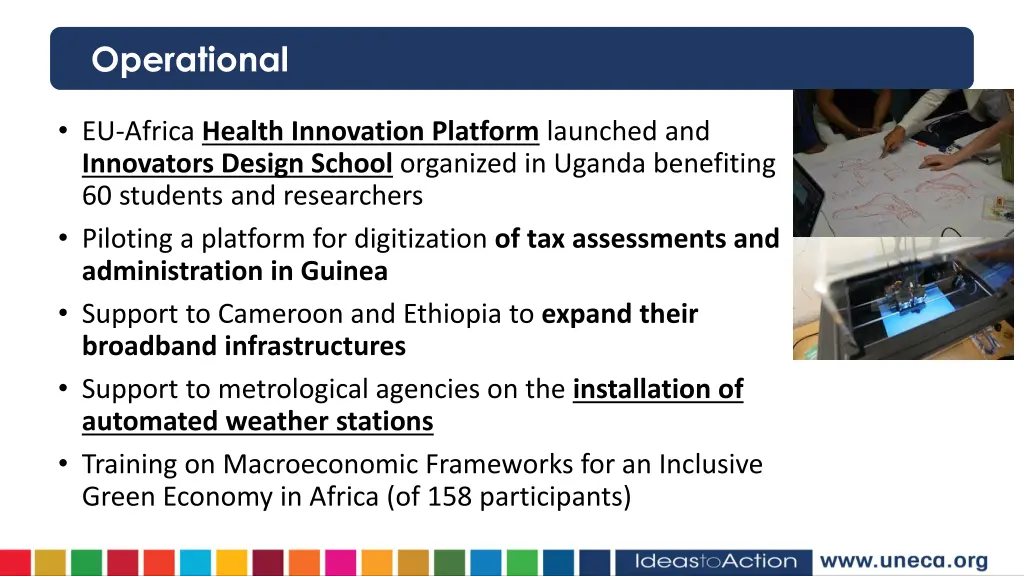 Operational

• EU-Africa Health Innovation Platform launched and Innovators Design School organized in Uganda benefiting 60 students and researchers
• Piloting a platform for digitization of tax assessments and administration in Guinea
• Support to Cameroon and Ethiopia to expand their broadband infrastructures
• Support to metrological agencies on the installation of automated weather stations
• Training on Macroeconomic Frameworks for an Inclusive Green Economy in Africa (of 158 participants)

IdeastoAction www.uneca.org